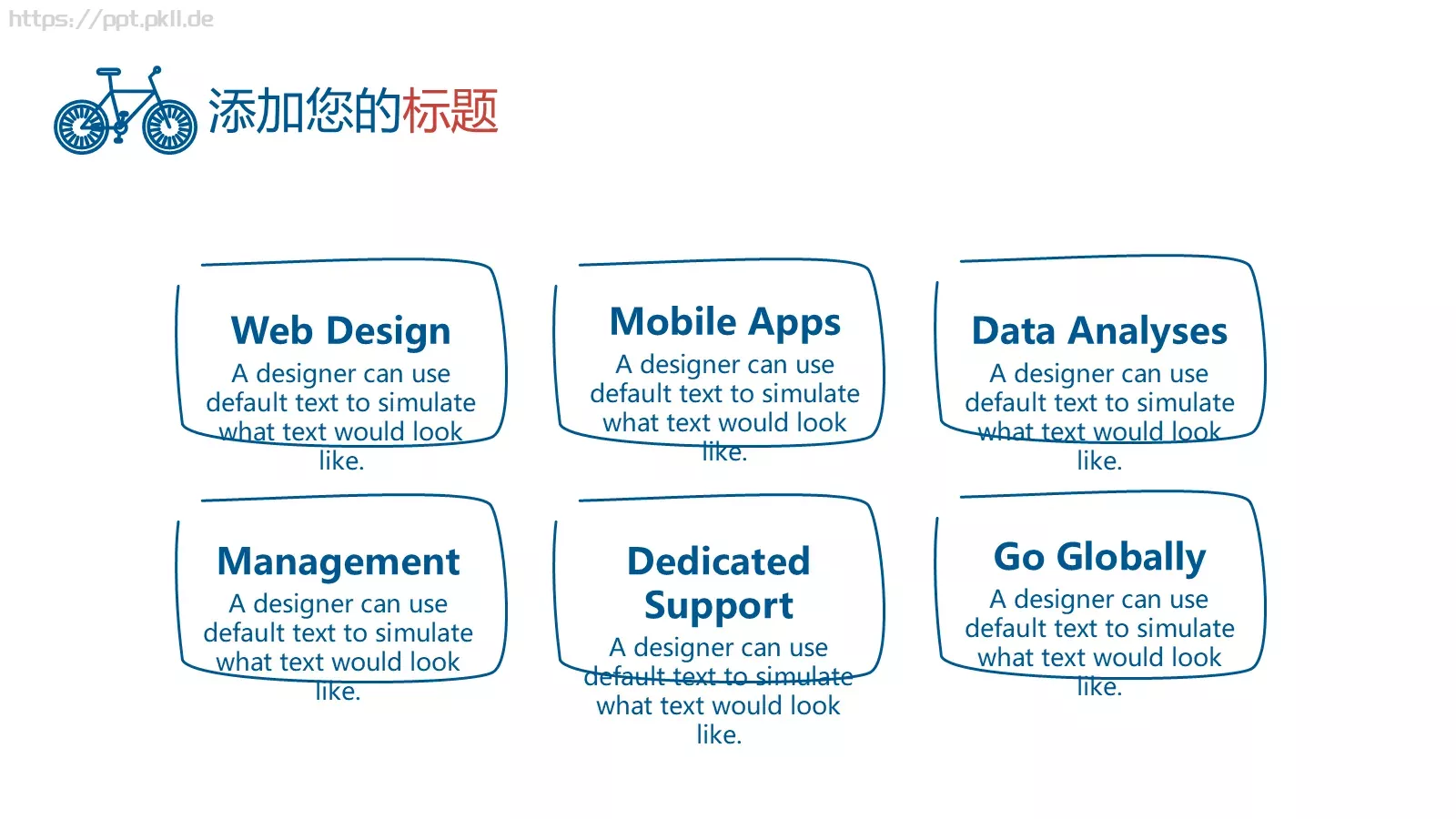 https://ppt.pkll.de

添加您的标题

Web Design
A designer can use default text to simulate what text would look like.

Mobile Apps
A designer can use default text to simulate what text would look like.

Data Analyses
A designer can use default text to simulate what text would look like.

Management
A designer can use default text to simulate what text would look like.

Dedicated Support
A designer can use default text to simulate what text would look like.

Go Globally
A designer can use default text to simulate what text would look like.